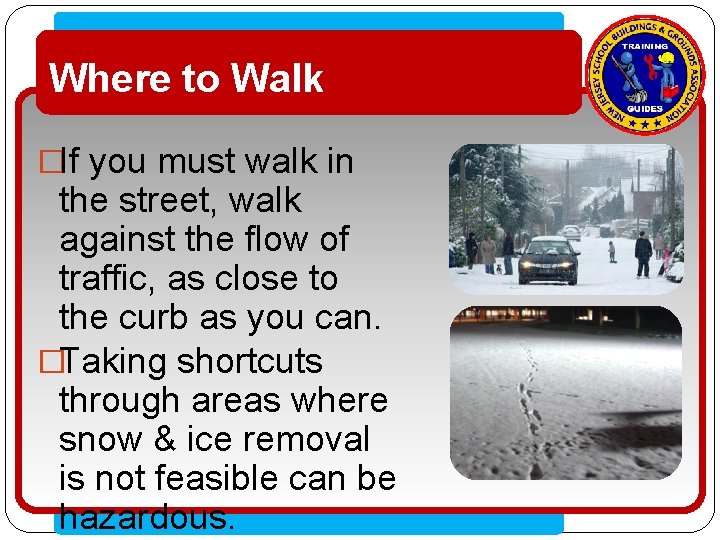 Where to Walk

NEW JERSEY SCHOOL BUILDINGS & GROUNDS ASSOCIATION
TRAINING
GUIDES

□If you must walk in the street, walk against the flow of traffic, as close to the curb as you can.

□Taking shortcuts through areas where snow & ice removal is not feasible can be hazardous.